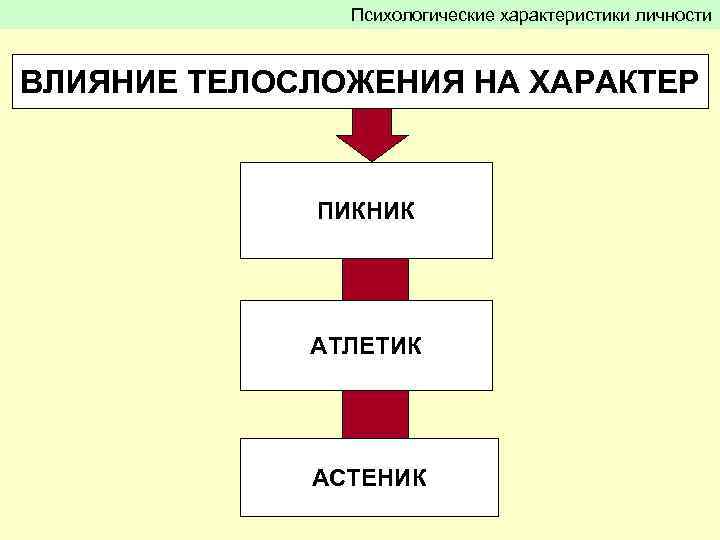 Психологические характеристики личности

ВЛИЯНИЕ ТЕЛОСЛОЖЕНИЯ НА ХАРАКТЕР

ПИКНИК

АТЛЕТИК

АСТЕНИК